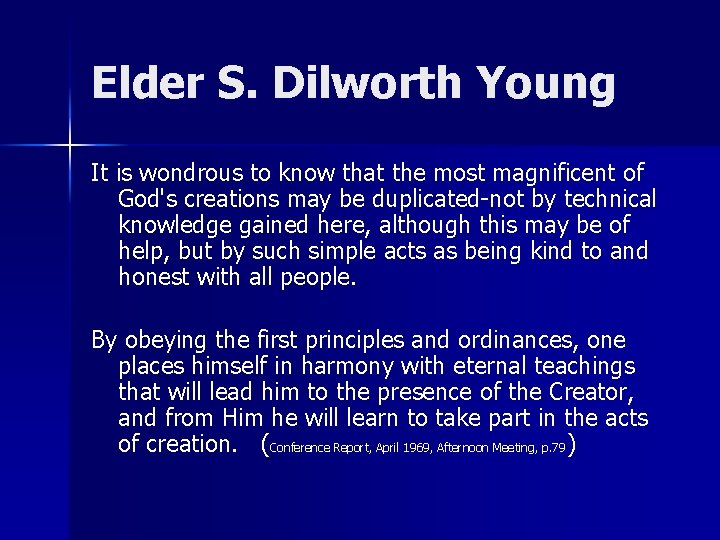 Elder S. Dilworth Young

It is wondrous to know that the most magnificent of God's creations may be duplicated-not by technical knowledge gained here, although this may be of help, but by such simple acts as being kind to and honest with all people.

By obeying the first principles and ordinances, one places himself in harmony with eternal teachings that will lead him to the presence of the Creator, and from Him he will learn to take part in the acts of creation. (Conference Report, April 1969, Afternoon Meeting, p.79)